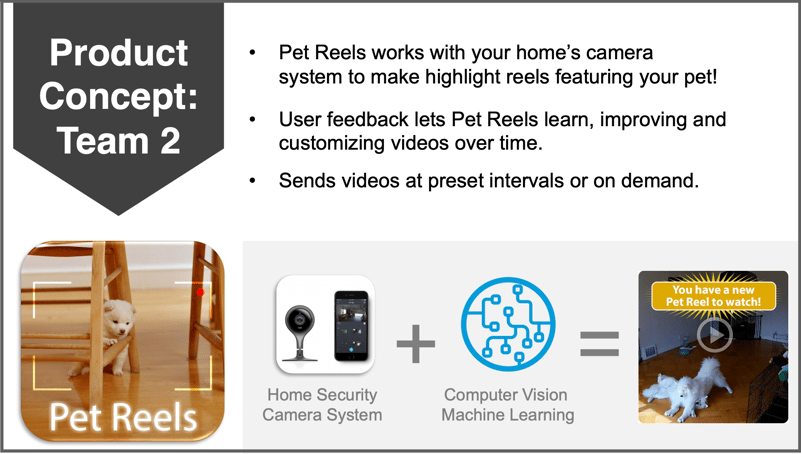 Product Concept: Team 2

• Pet Reels works with your home's camera system to make highlight reels featuring your pet!

• User feedback lets Pet Reels learn, improving and customizing videos over time.

• Sends videos at preset intervals or on demand.

Pet Reels

Home Security Camera System

+

Computer Vision Machine Learning

=

You have a new Pet Reel to watch!